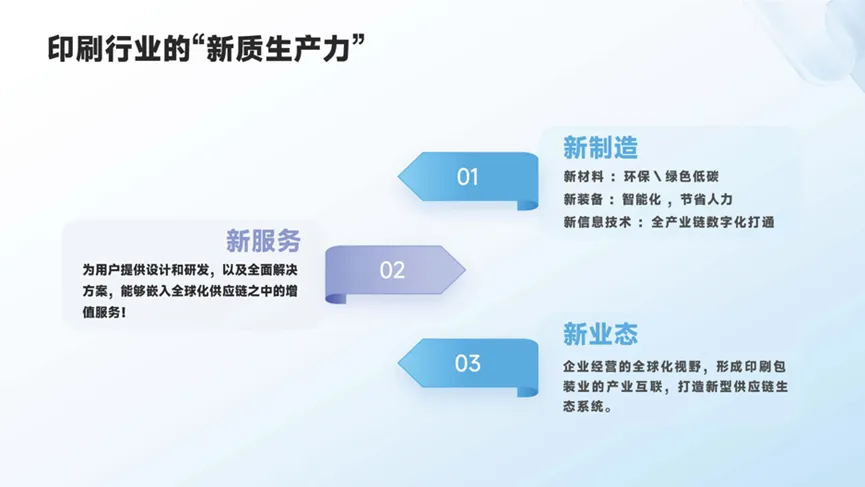 印刷行业的“新质生产力”

01

新制造

新材料：环保\绿色低碳

新装备：智能化，节省人力

新信息技术：全产业链数字化打通

新服务

为用户提供设计和研发，以及全面解决方案，能够嵌入全球化供应链之中的增值服务！

02

03

新业态

企业经营的全球化视野，形成印刷包装业的产业互联，打造新型供应链生态系统。